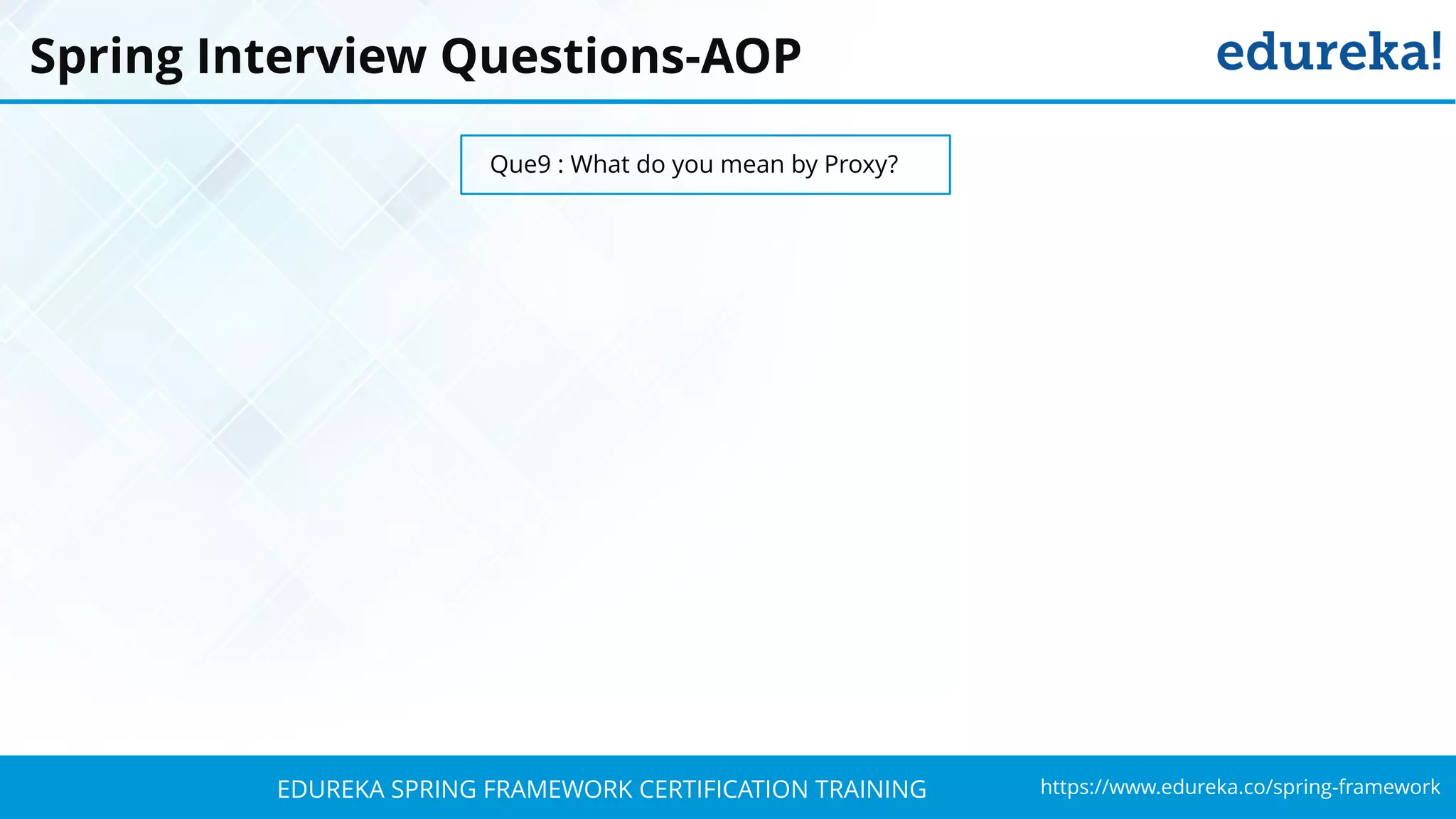 Spring Interview Questions-AOP

edureka!

Que9 : What do you mean by Proxy?

EDUREKA SPRING FRAMEWORK CERTIFICATION TRAINING

https://www.edureka.co/spring-framework